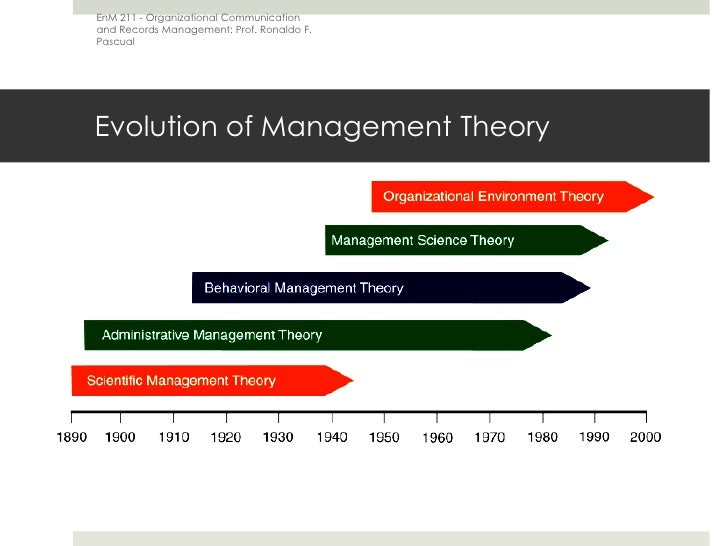 EnM 211 - Organizational Communication and Records Management: Prof. Ronaldo F. Pascual

Evolution of Management Theory

Organizational Environment Theory

Management Science Theory

Behavioral Management Theory

Administrative Management Theory

Scientific Management Theory

1890 1900 1910 1920 1930 1940 1950 1960 1970 1980 1990 2000